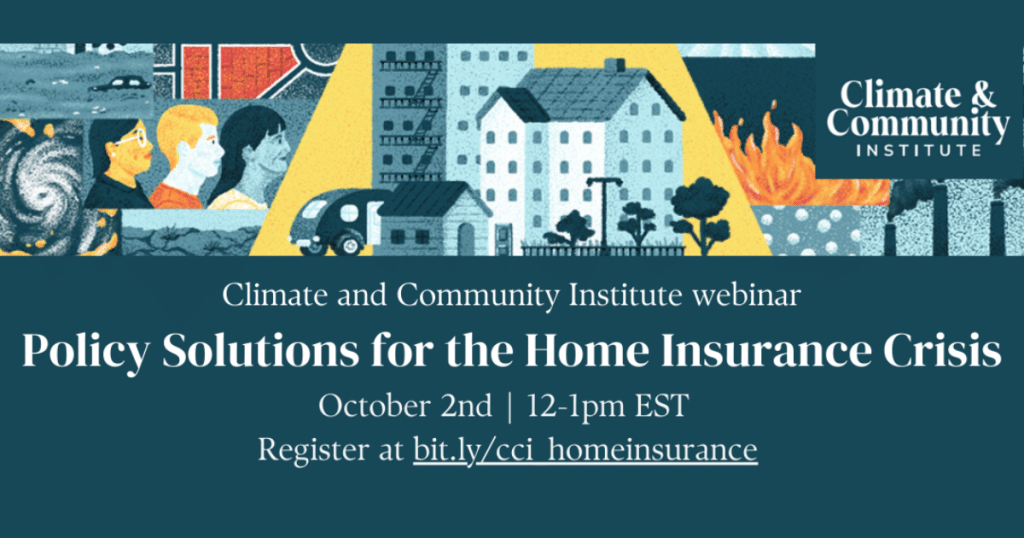 Climate & Community INSTITUTE

Climate and Community Institute webinar

Policy Solutions for the Home Insurance Crisis

October 2nd | 12-1pm EST

Register at bit.ly/cci_homeinsurance